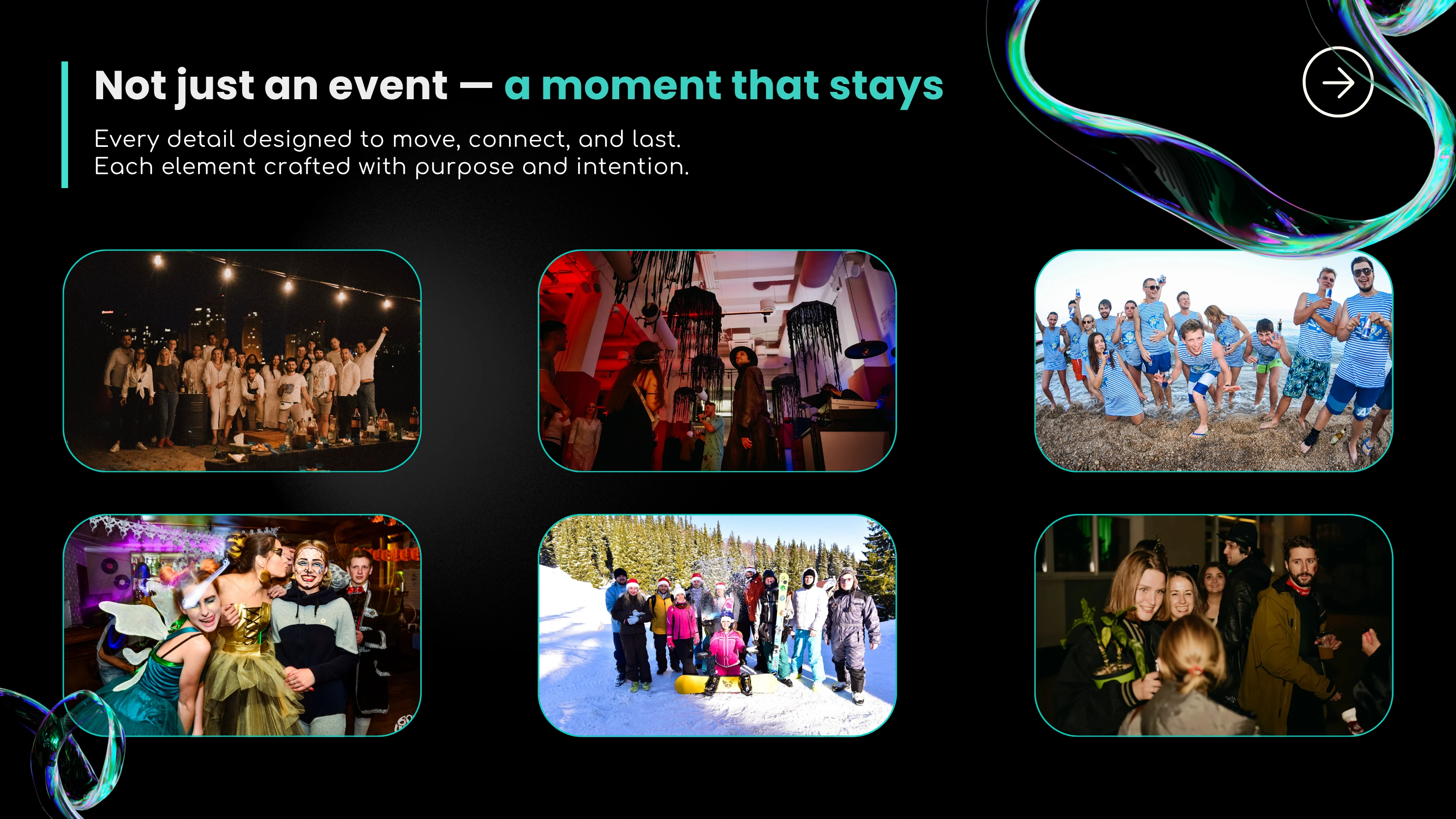 Not just an event — a moment that stays

Every detail designed to move, connect, and last.
Each element crafted with purpose and intention.